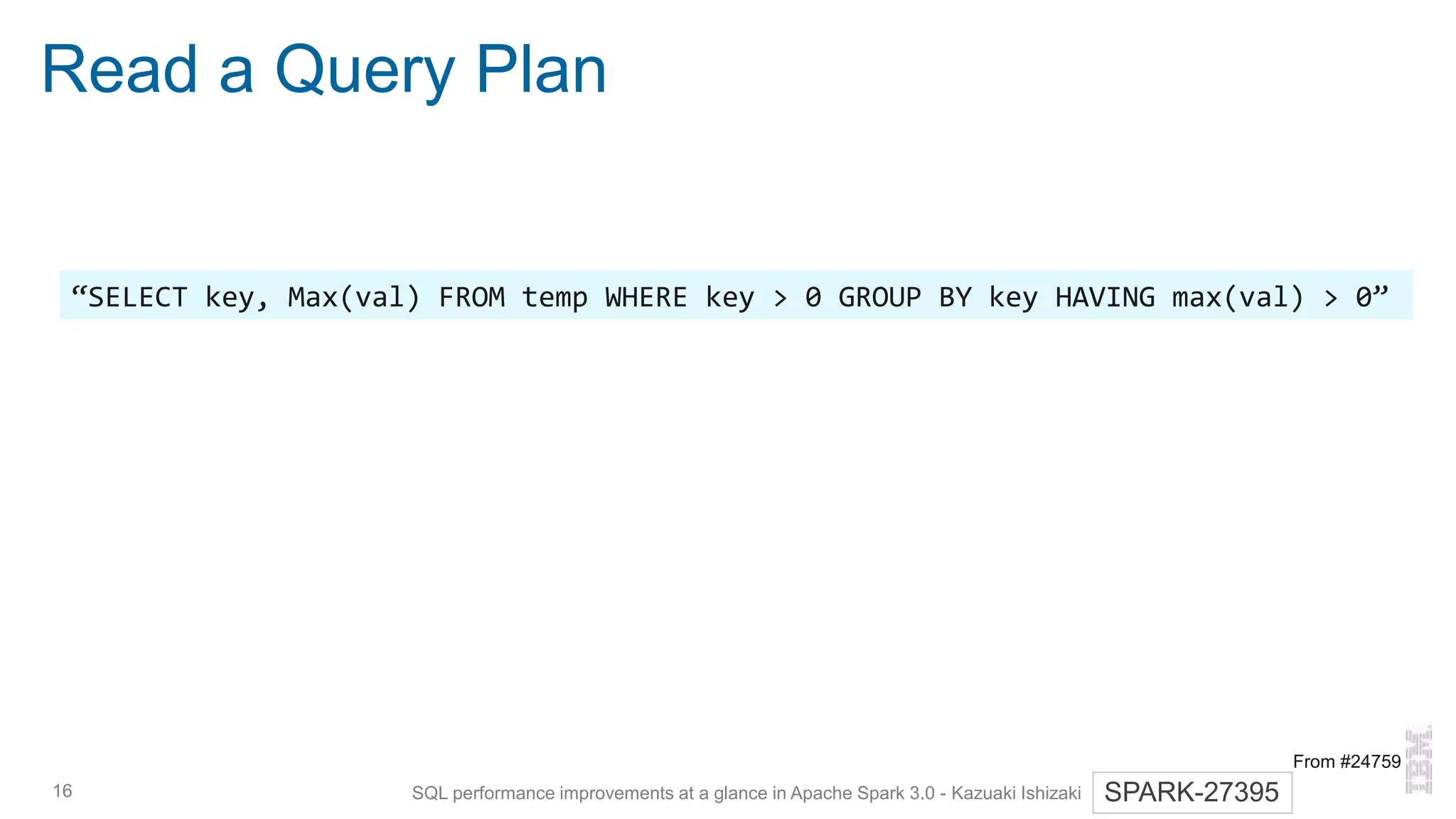 Read a Query Plan

“SELECT key, Max(val) FROM temp WHERE key > 0 GROUP BY key HAVING max(val) > 0”

From #24759

16

SQL performance improvements at a glance in Apache Spark 3.0 - Kazuaki Ishizaki

SPARK-27395

IBM